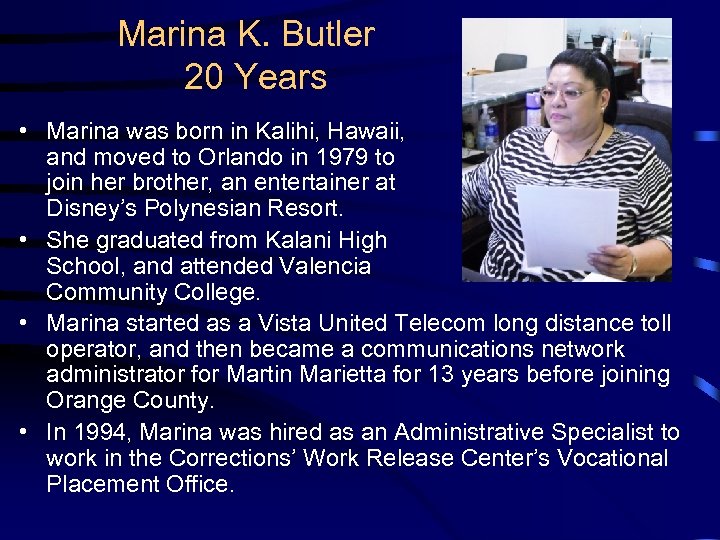 Marina K. Butler
20 Years

• Marina was born in Kalihi, Hawaii, and moved to Orlando in 1979 to join her brother, an entertainer at Disney's Polynesian Resort.
• She graduated from Kalani High School, and attended Valencia Community College.
• Marina started as a Vista United Telecom long distance toll operator, and then became a communications network administrator for Martin Marietta for 13 years before joining Orange County.
• In 1994, Marina was hired as an Administrative Specialist to work in the Corrections' Work Release Center's Vocational Placement Office.